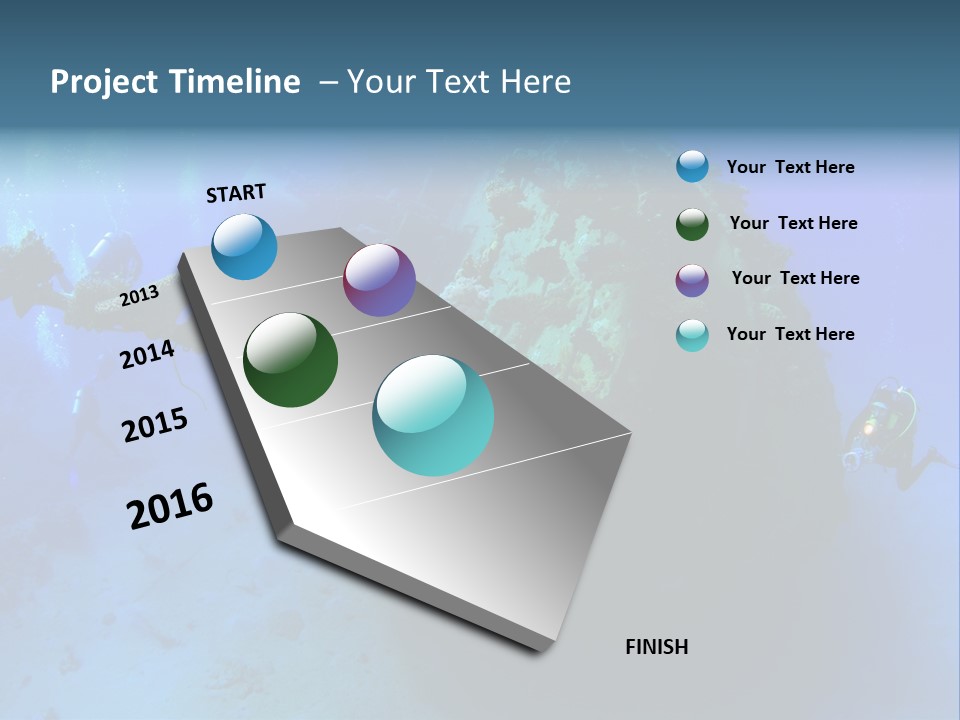 Project Timeline – Your Text Here

START

2013

2014

2015

2016

FINISH

Your Text Here

Your Text Here

Your Text Here

Your Text Here